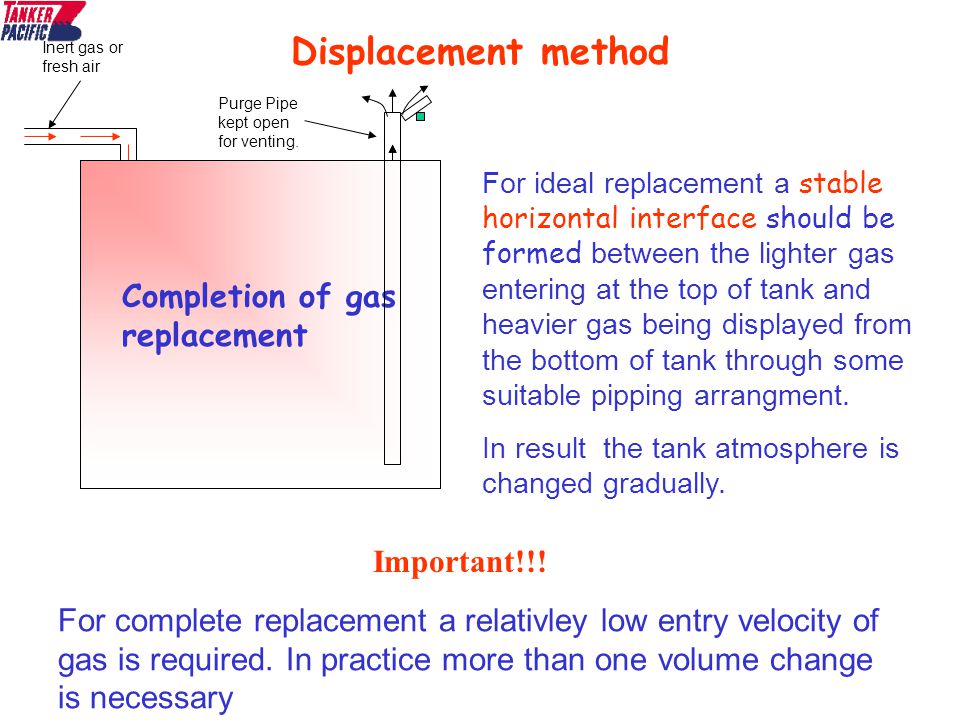 TANKER PACIFIC

Displacement method

Inert gas or fresh air

Purge Pipe kept open for venting.

Completion of gas replacement

For ideal replacement a stable horizontal interface should be formed between the lighter gas entering at the top of tank and heavier gas being displayed from the bottom of tank through some suitable pipping arrangment.

In result the tank atmosphere is changed gradually.

Important!!!

For complete replacement a relativley low entry velocity of gas is required. In practice more than one volume change is necessary